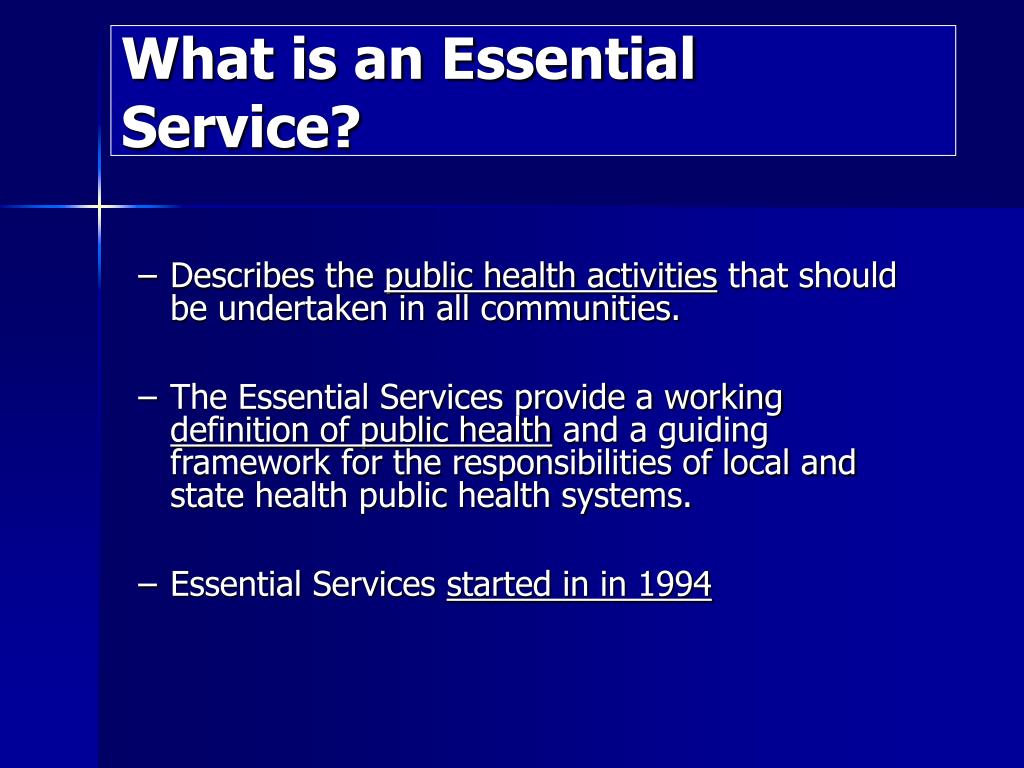 What is an Essential Service?

– Describes the public health activities that should be undertaken in all communities.

– The Essential Services provide a working definition of public health and a guiding framework for the responsibilities of local and state health public health systems.

– Essential Services started in in 1994